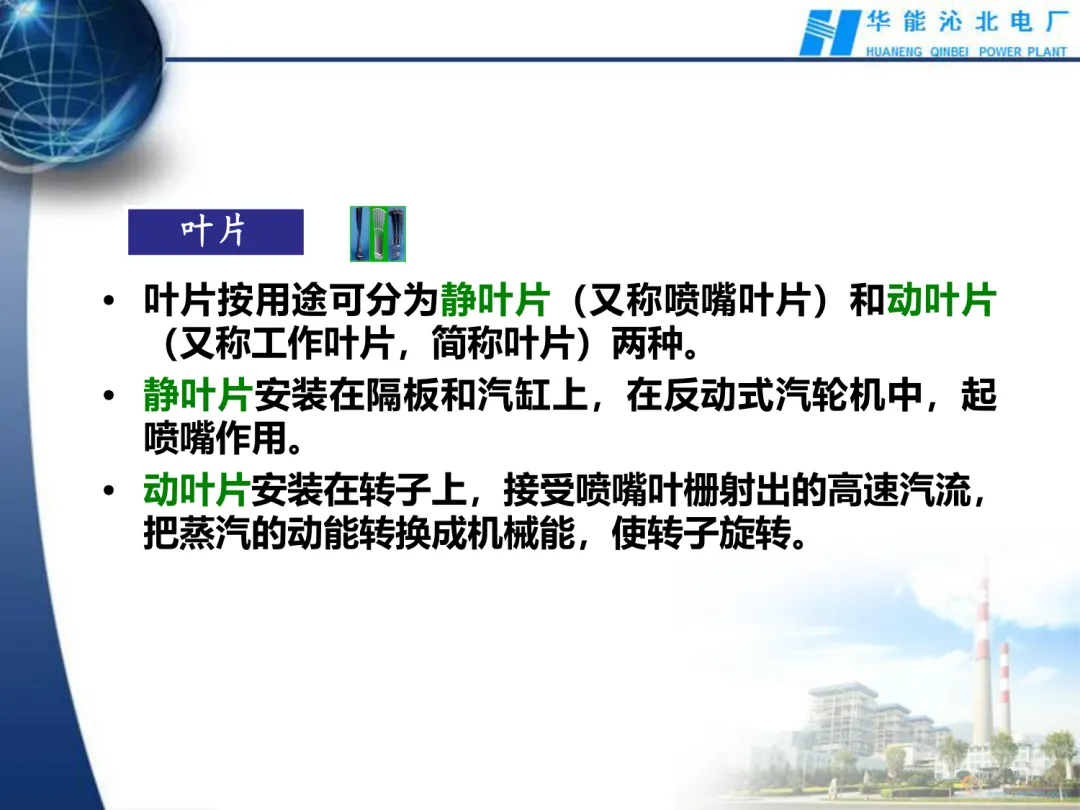 华能沁北电厂
HUANENG QINBEI POWER PLANT

叶片

• 叶片按用途可分为静叶片（又称喷嘴叶片）和动叶片（又称工作叶片，简称叶片）两种。

• 静叶片安装在隔板和汽缸上，在反动式汽轮机中，起喷嘴作用。

• 动叶片安装在转子上，接受喷嘴叶栅射出的高速汽流，把蒸汽的动能转换成机械能，使转子旋转。